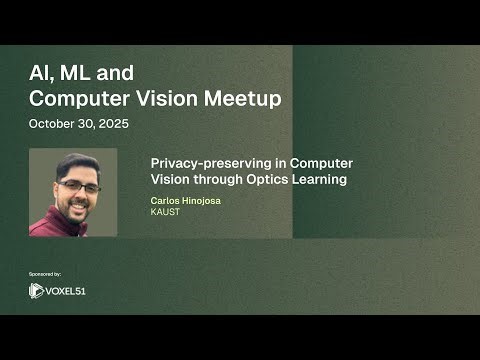 AI, ML and Computer Vision Meetup

October 30, 2025

Privacy-preserving in Computer Vision through Optics Learning

Carlos Hinojosa
KAUST

Sponsored by:

VOXEL51